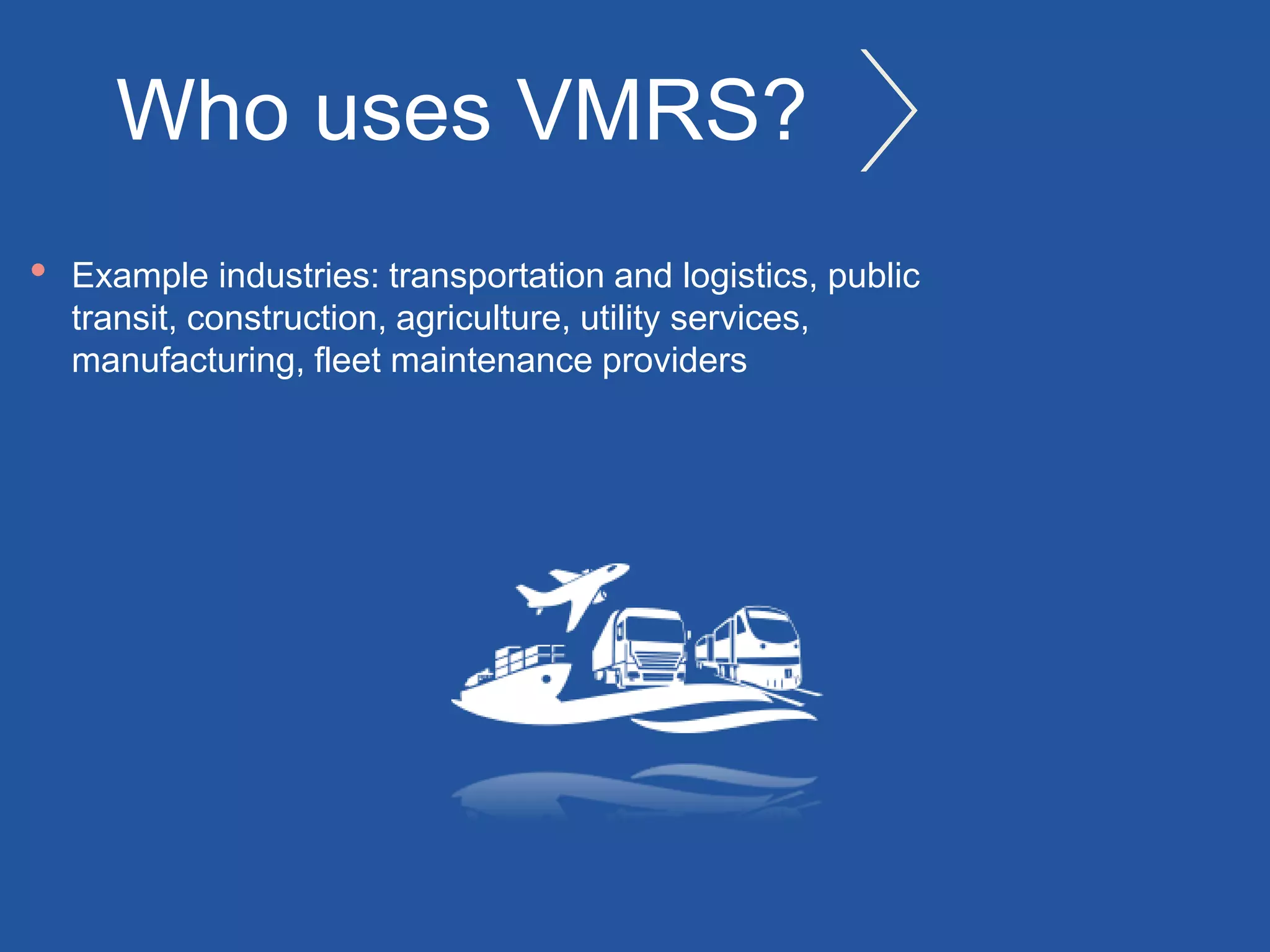 Who uses VMRS?

• Example industries: transportation and logistics, public transit, construction, agriculture, utility services, manufacturing, fleet maintenance providers